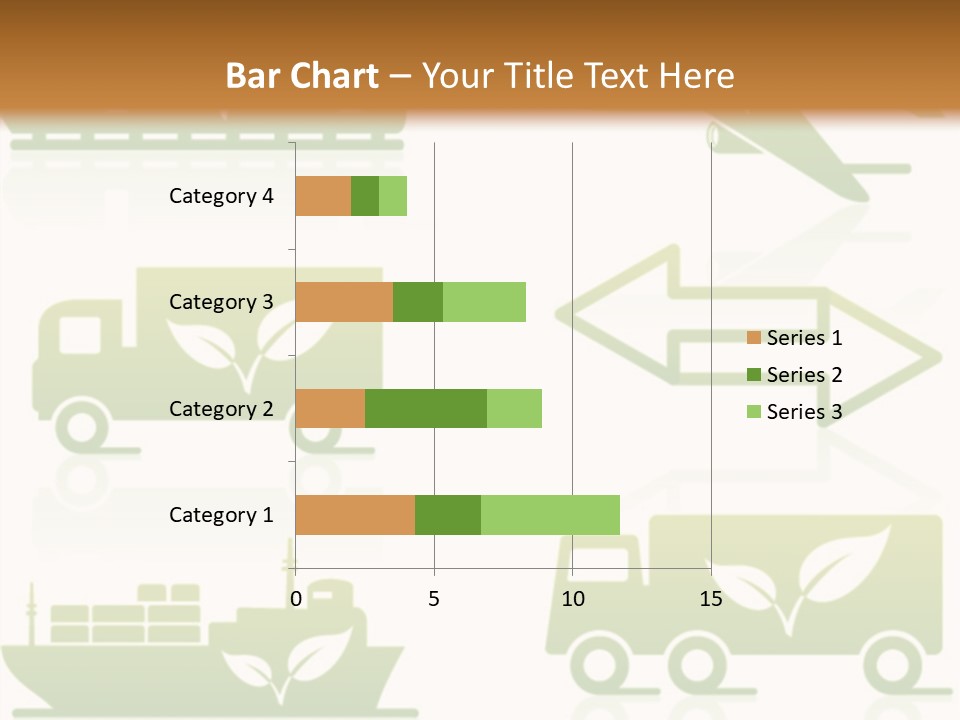 Bar Chart – Your Title Text Here

Category 4
Category 3
Category 2
Category 1

0
5
10
15

Series 1
Series 2
Series 3